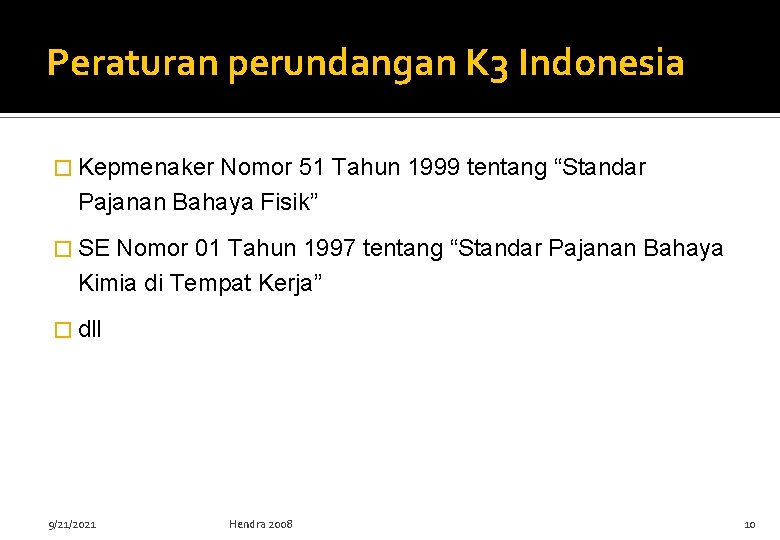 Peraturan perundangan K3 Indonesia

Kepmenaker Nomor 51 Tahun 1999 tentang “Standar Pajanan Bahaya Fisik”

SE Nomor 01 Tahun 1997 tentang “Standar Pajanan Bahaya Kimia di Tempat Kerja”

dll

9/21/2021

Hendra 2008

10